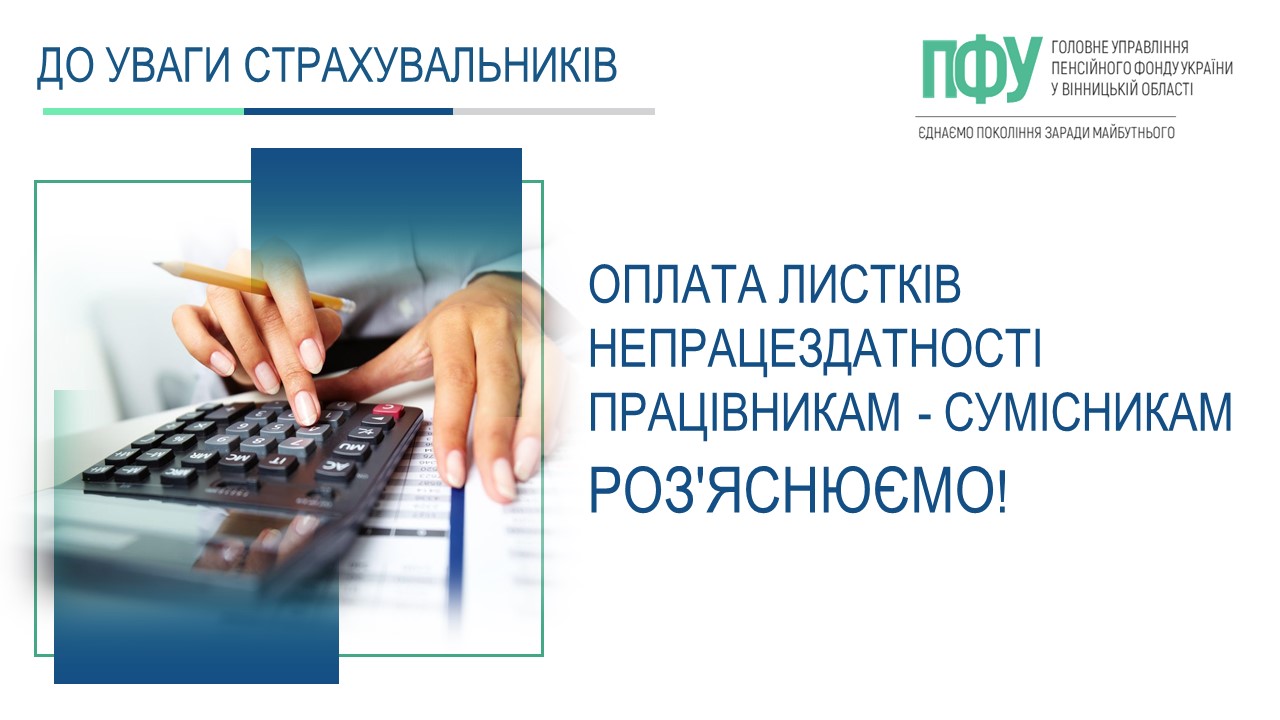 ДО УВАГИ СТРАХУВАЛЬНИКІВ

ПФУ ГОЛОВНЕ УПРАВЛІННЯ ПЕНСІЙНОГО ФОНДУ УКРАЇНИ У ВІННИЦЬКІЙ ОБЛАСТІ

ЄДНАЄМО ПОКОЛІННЯ ЗАРАДИ МАЙБУТНЬОГО

ОПЛАТА ЛИСТКІВ НЕПРАЦЕЗДАТНОСТІ ПРАЦІВНИКАМ - СУМІСНИКАМ

РОЗ'ЯСНЮЄМО!